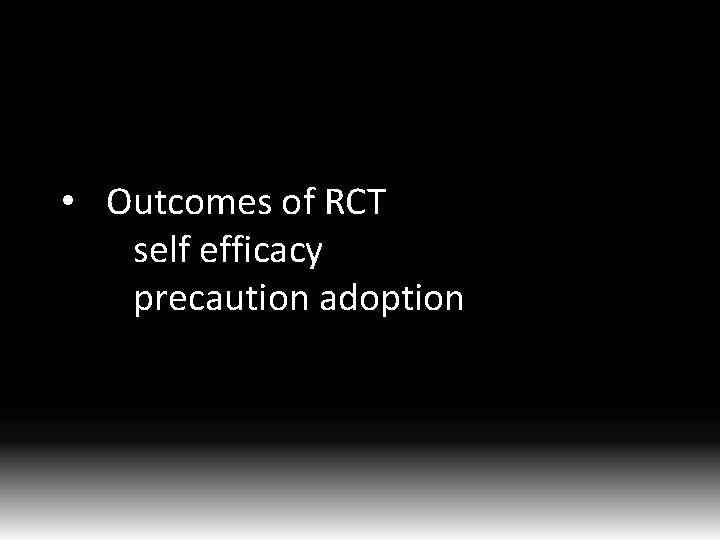 • Outcomes of RCT
self efficacy
precaution adoption